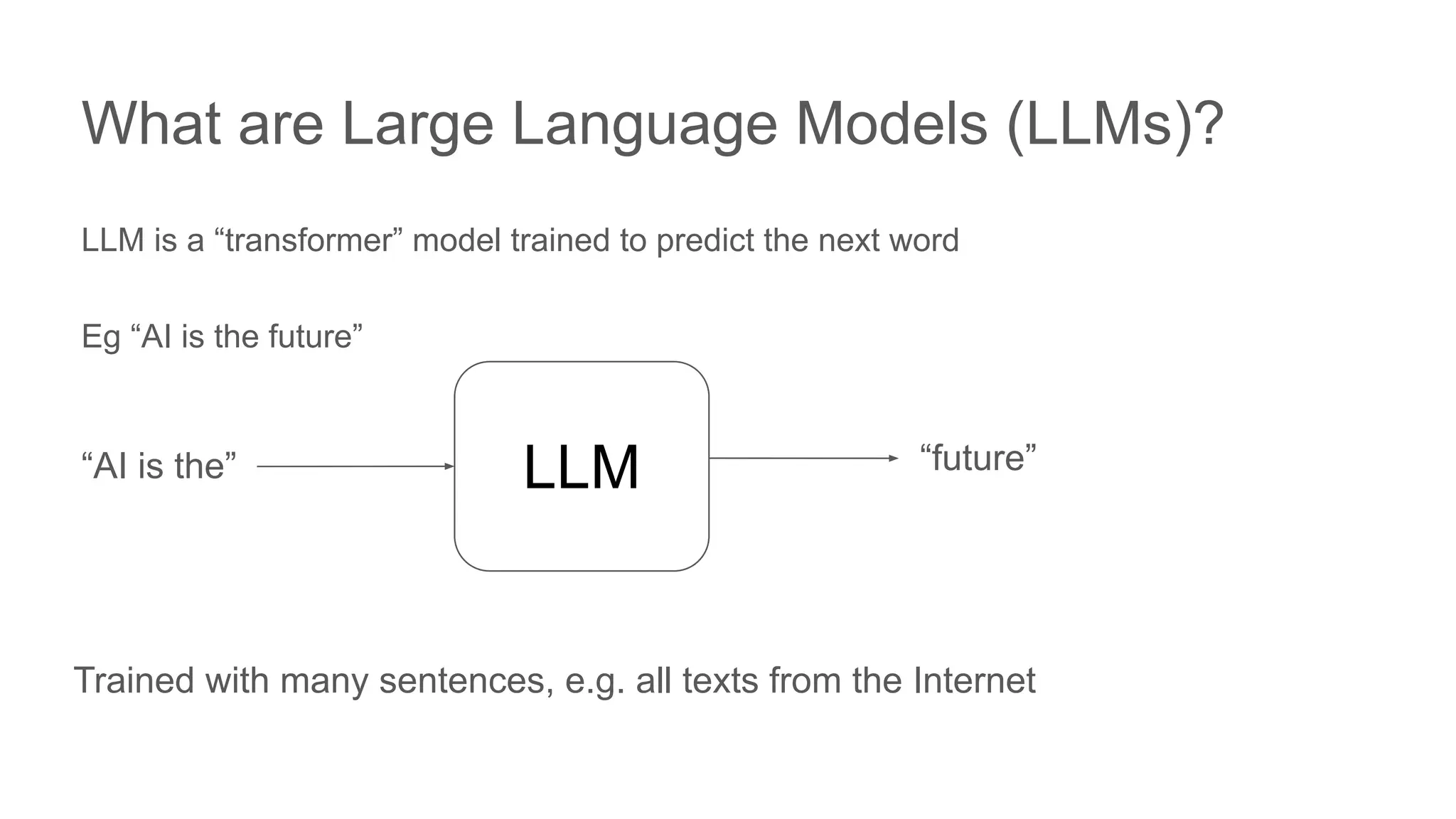 What are Large Language Models (LLMs)?

LLM is a “transformer” model trained to predict the next word

Eg “AI is the future”

“AI is the”

LLM

“future”

Trained with many sentences, e.g. all texts from the Internet